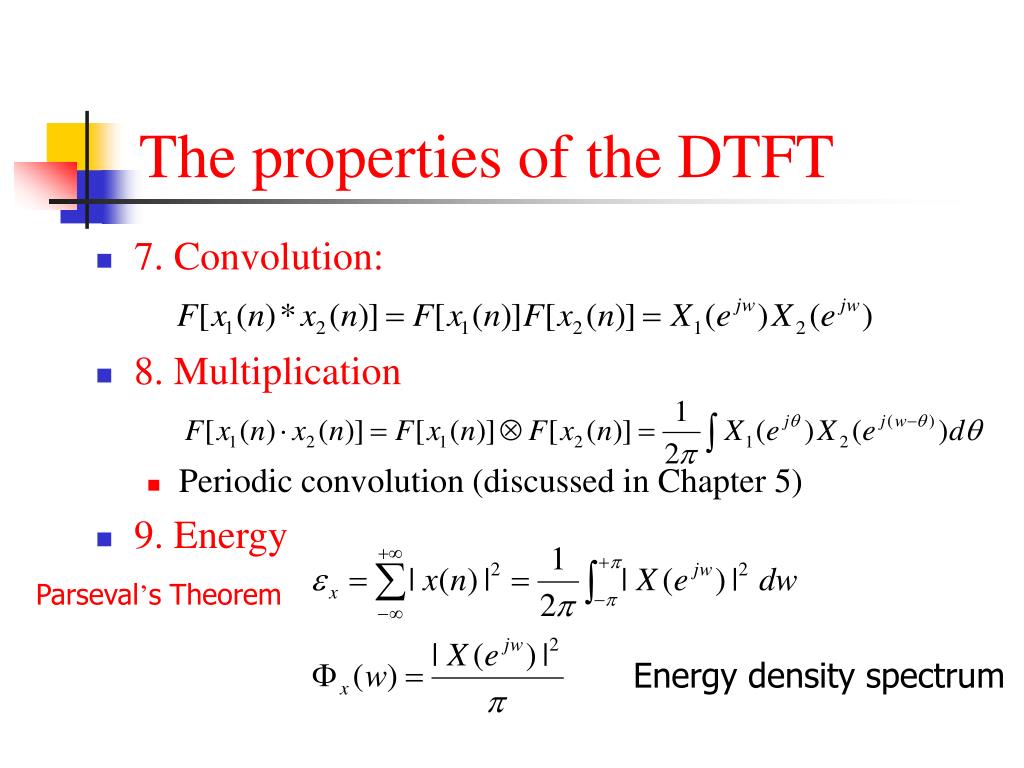 The properties of the DTFT

7. Convolution:

$F[x_1(n) * x_2(n)] = F[x_1(n)]F[x_2(n)] = X_1(e^{jw})X_2(e^{jw})$

8. Multiplication

$F[x_1(n) \cdot x_2(n)] = F[x_1(n)] \otimes F[x_2(n)] = \frac{1}{2\pi}\int X_1(e^{j\theta})X_2(e^{j(w-\theta)})d\theta$

Periodic convolution (discussed in Chapter 5)

9. Energy

Parseval's Theorem $\varepsilon_x = \sum_{-\infty}^{+\infty} |x(n)|^2 = \frac{1}{2\pi}\int_{-\pi}^{+\pi} |X(e^{jw})|^2 \, dw$

$\Phi_x(w) = \frac{|X(e^{jw})|^2}{\pi}$ Energy density spectrum